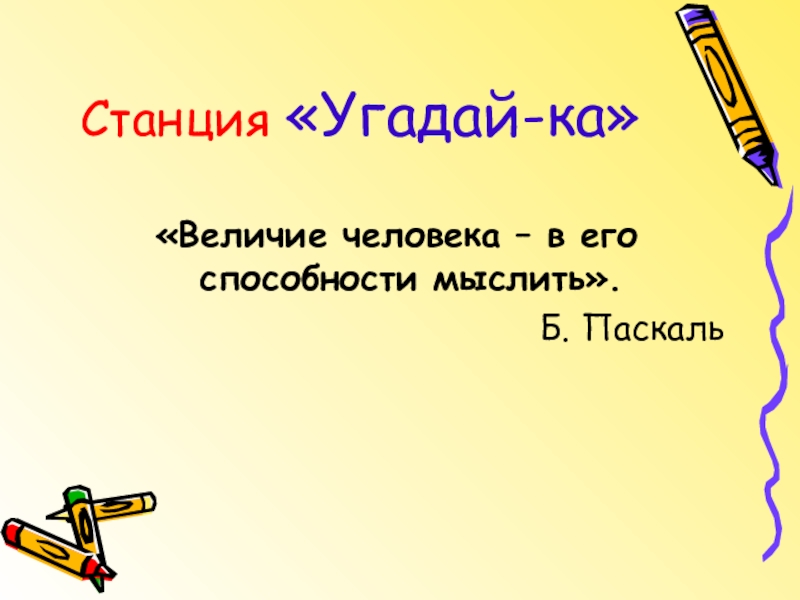 Станция «Угадай-ка»

«Величие человека – в его способности мыслить».

Б. Паскаль